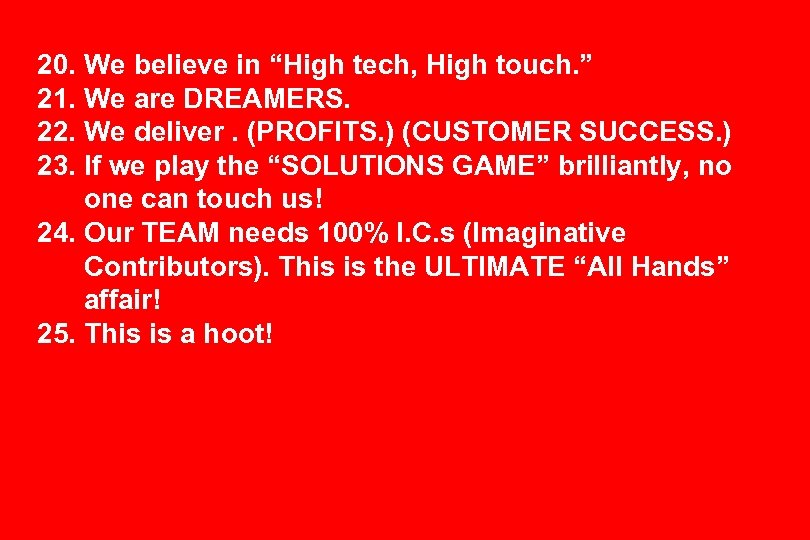 20. We believe in “High tech, High touch.”
21. We are DREAMERS.
22. We deliver . (PROFITS.) (CUSTOMER SUCCESS.)
23. If we play the “SOLUTIONS GAME” brilliantly, no one can touch us!
24. Our TEAM needs 100% I.C.s (Imaginative Contributors). This is the ULTIMATE “All Hands” affair!
25. This is a hoot!